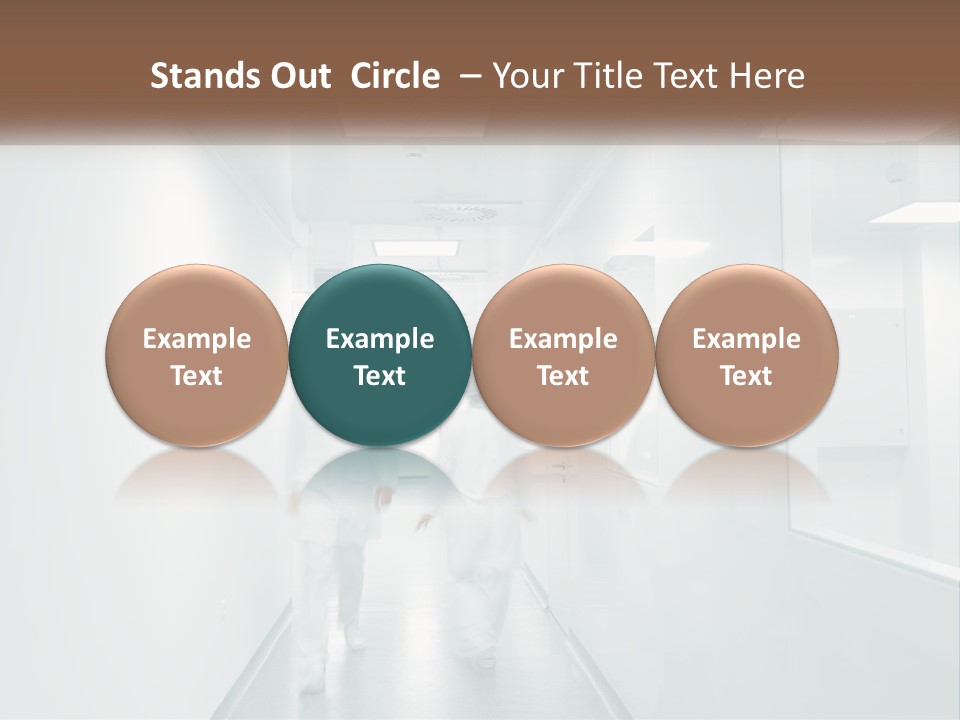 Stands Out Circle – Your Title Text Here

Example Text

Example Text

Example Text

Example Text